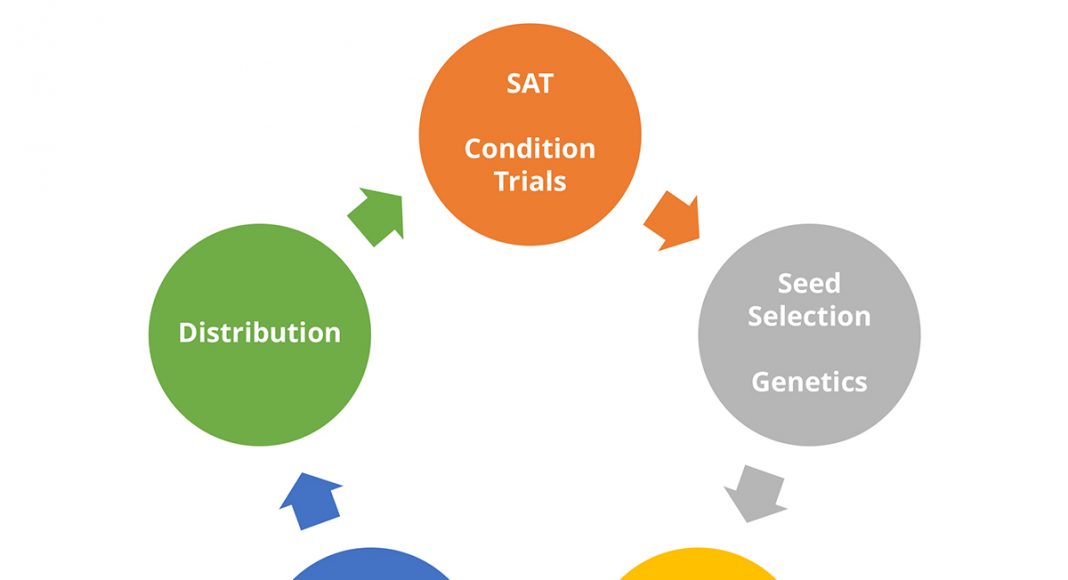 SAT

Condition Trials

Seed Selection

Genetics

Distribution